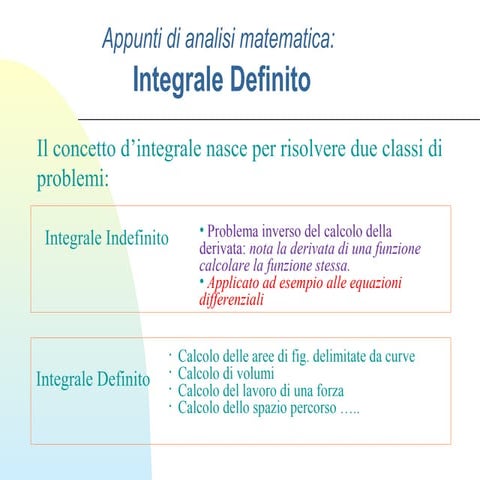 Appunti di analisi matematica:
Integrale Definito

Il concetto d’integrale nasce per risolvere due classi di problemi:

Integrale Indefinito

• Problema inverso del calcolo della derivata: nota la derivata di una funzione calcolare la funzione stessa.
• Applicato ad esempio alle equazioni differenziali

Integrale Definito

· Calcolo delle aree di fig. delimitate da curve
· Calcolo di volumi
· Calcolo del lavoro di una forza
· Calcolo dello spazio percorso …..